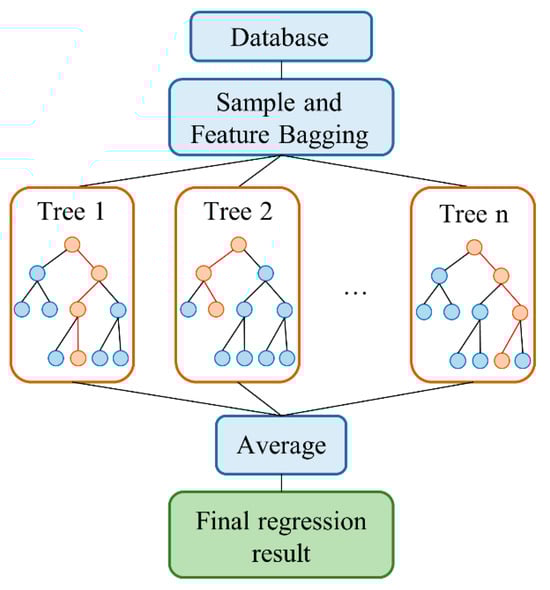 Database

Sample and Feature Bagging

Tree 1

Tree 2

...

Tree n

Average

Final regression result